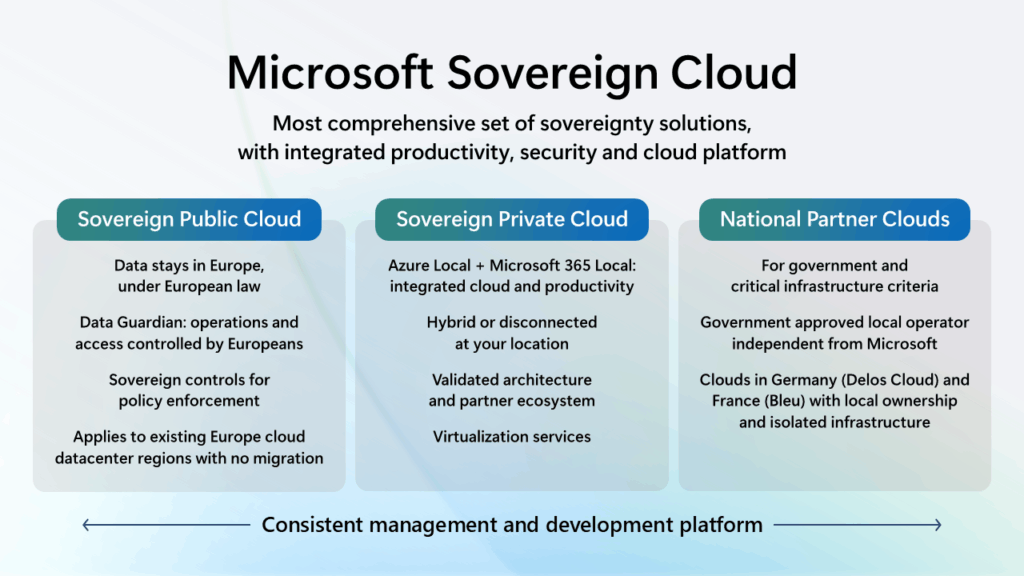 Microsoft Sovereign Cloud

Most comprehensive set of sovereignty solutions, with integrated productivity, security and cloud platform

Sovereign Public Cloud

Data stays in Europe, under European law

Data Guardian: operations and access controlled by Europeans

Sovereign controls for policy enforcement

Applies to existing Europe cloud datacenter regions with no migration

Sovereign Private Cloud

Azure Local + Microsoft 365 Local: integrated cloud and productivity

Hybrid or disconnected at your location

Validated architecture and partner ecosystem

Virtualization services

National Partner Clouds

For government and critical infrastructure criteria

Government approved local operator independent from Microsoft

Clouds in Germany (Delos Cloud) and France (Bleu) with local ownership and isolated infrastructure

Consistent management and development platform